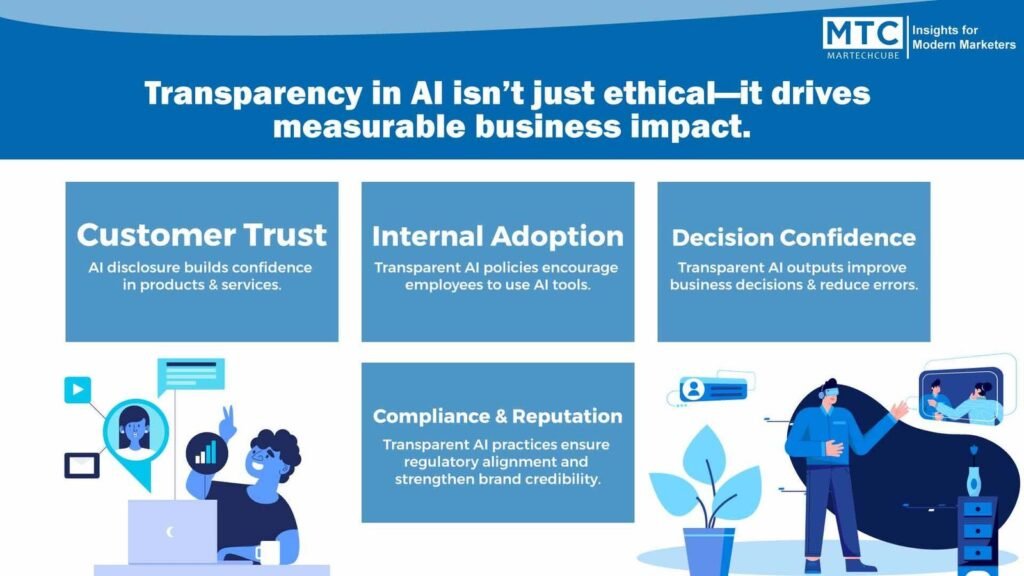 MTC
MARTECHCUBE
Insights for Modern Marketers

Transparency in AI isn't just ethical—it drives measurable business impact.

Customer Trust
AI disclosure builds confidence in products & services.

Internal Adoption
Transparent AI policies encourage employees to use AI tools.

Decision Confidence
Transparent AI outputs improve business decisions & reduce errors.

Compliance & Reputation
Transparent AI practices ensure regulatory alignment and strengthen brand credibility.